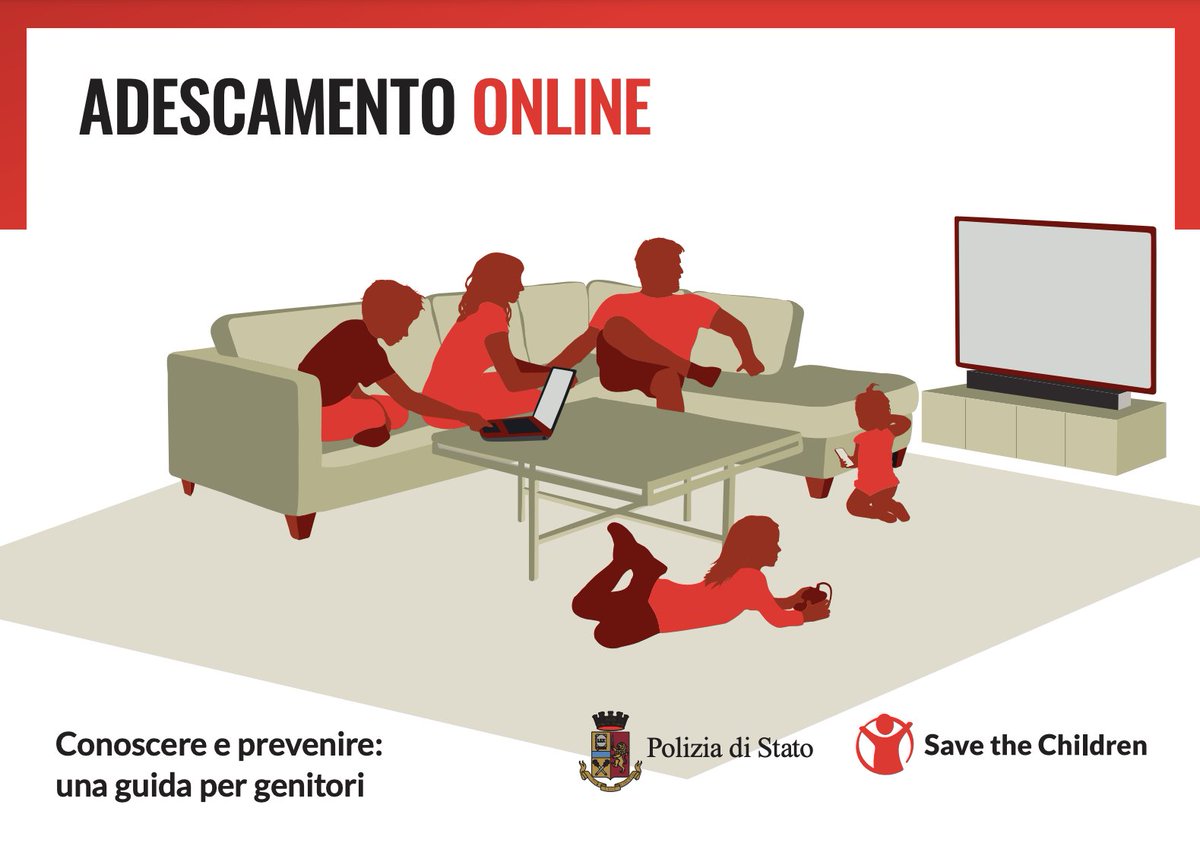 ADESCAMENTO ONLINE

Conoscere e prevenire: una guida per genitori

Polizia di Stato

Save the Children